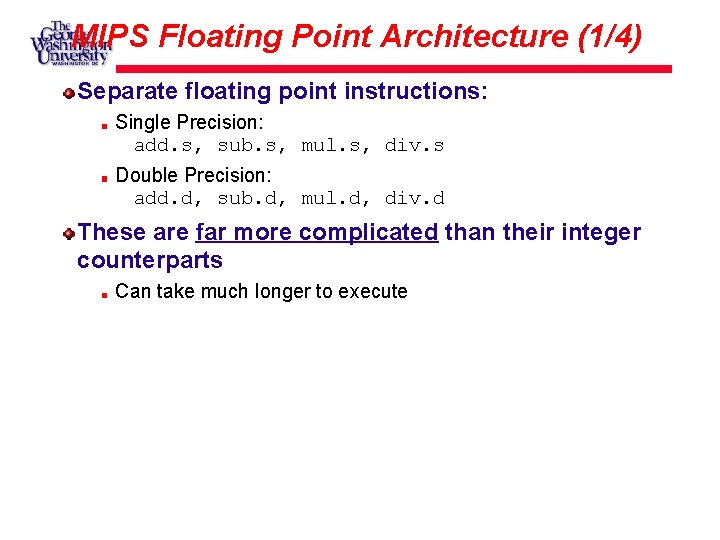 The George Washington University
WASHINGTON DC

MIPS Floating Point Architecture (1/4)

Separate floating point instructions:

Single Precision:
add.s, sub.s, mul.s, div.s

Double Precision:
add.d, sub.d, mul.d, div.d

These are far more complicated than their integer counterparts

Can take much longer to execute